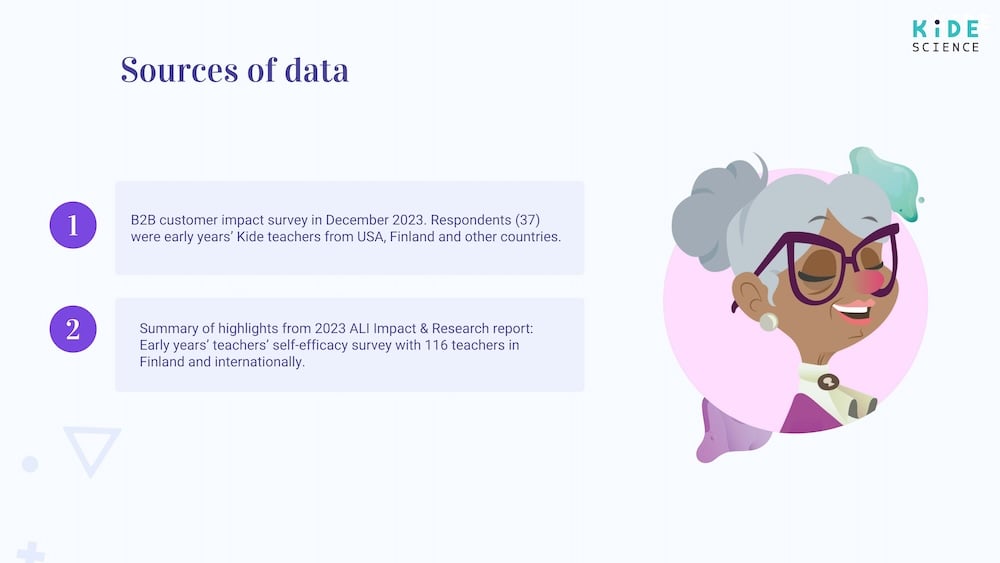 KiDE SCIENCE

Sources of data

1

B2B customer impact survey in December 2023. Respondents (37) were early years' Kide teachers from USA, Finland and other countries.

2

Summary of highlights from 2023 ALI Impact & Research report: Early years' teachers' self-efficacy survey with 116 teachers in Finland and internationally.